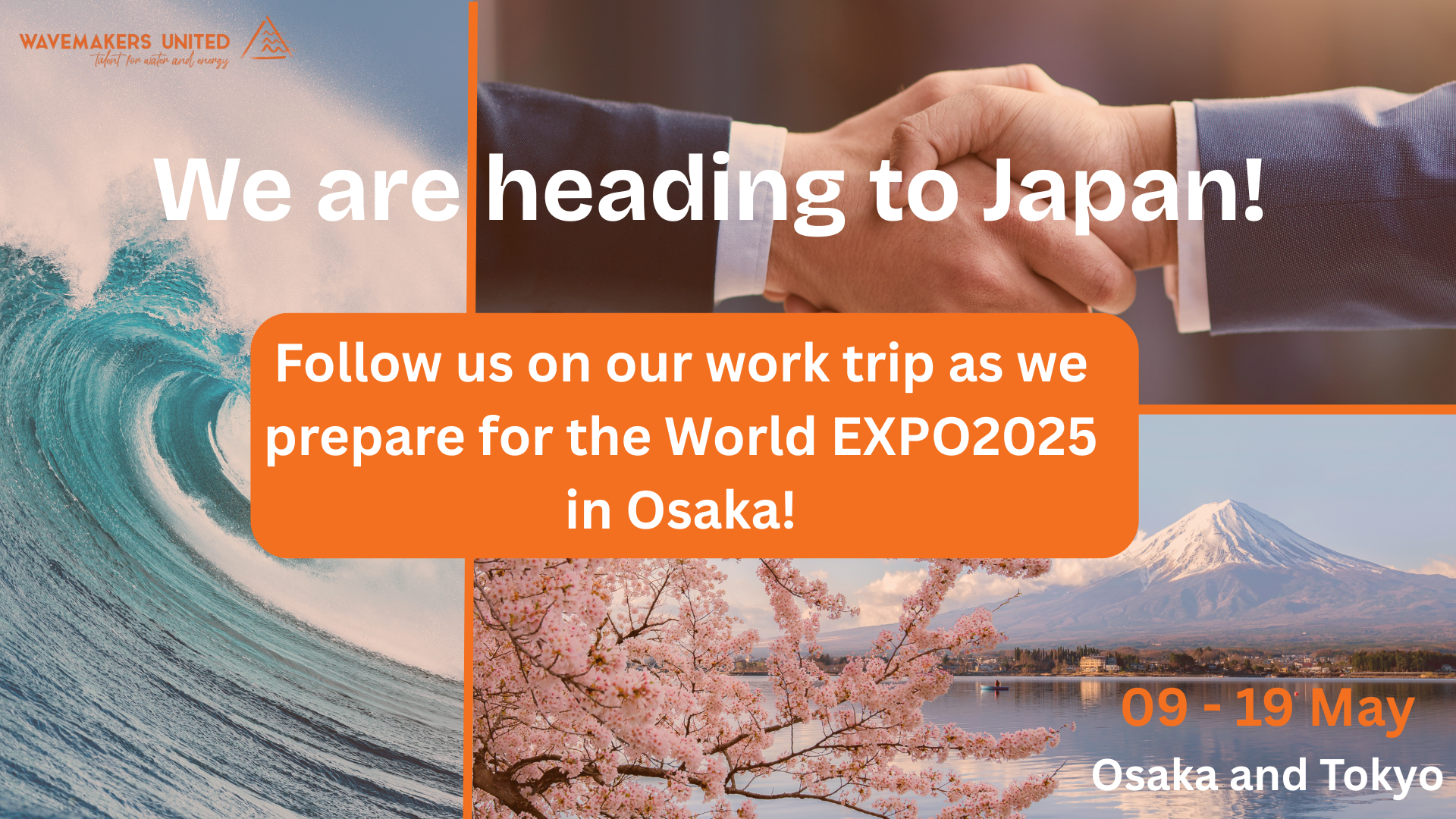 WAVEMAKERS UNITED
talent for water and energy

We are heading to Japan!

Follow us on our work trip as we prepare for the World EXPO2025 in Osaka!

09 - 19 May
Osaka and Tokyo